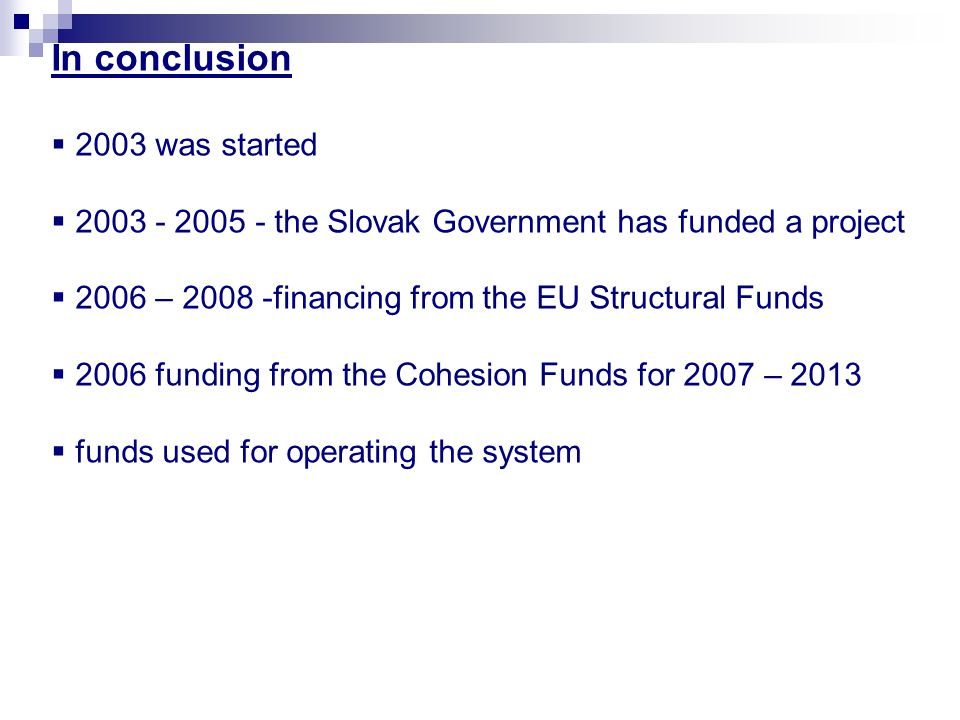 In conclusion

▪ 2003 was started

▪ 2003 - 2005 - the Slovak Government has funded a project

▪ 2006 – 2008 -financing from the EU Structural Funds

▪ 2006 funding from the Cohesion Funds for 2007 – 2013

▪ funds used for operating the system